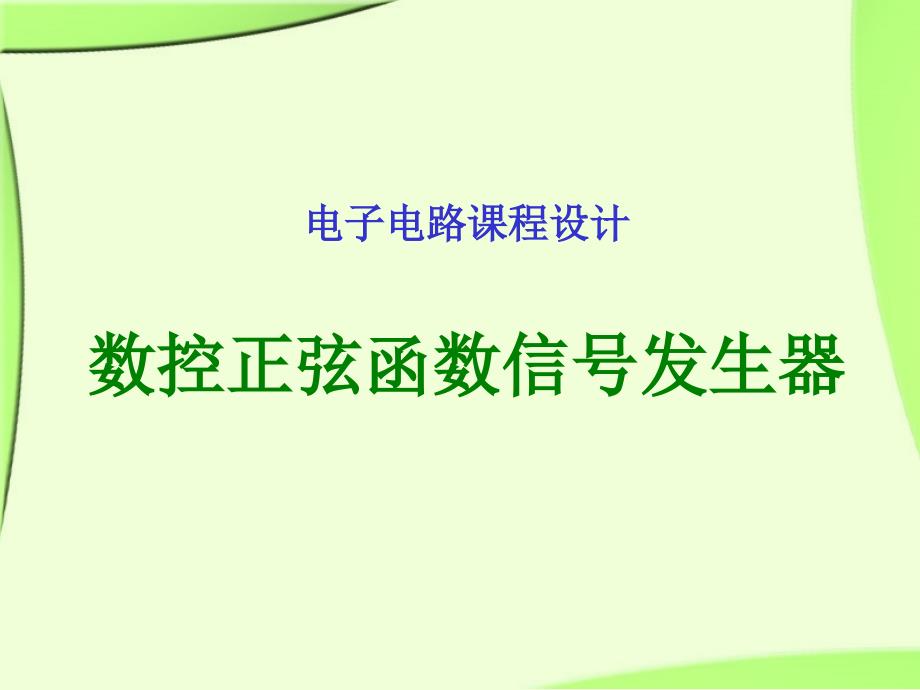 电子电路课程设计

数控正弦函数信号发生器